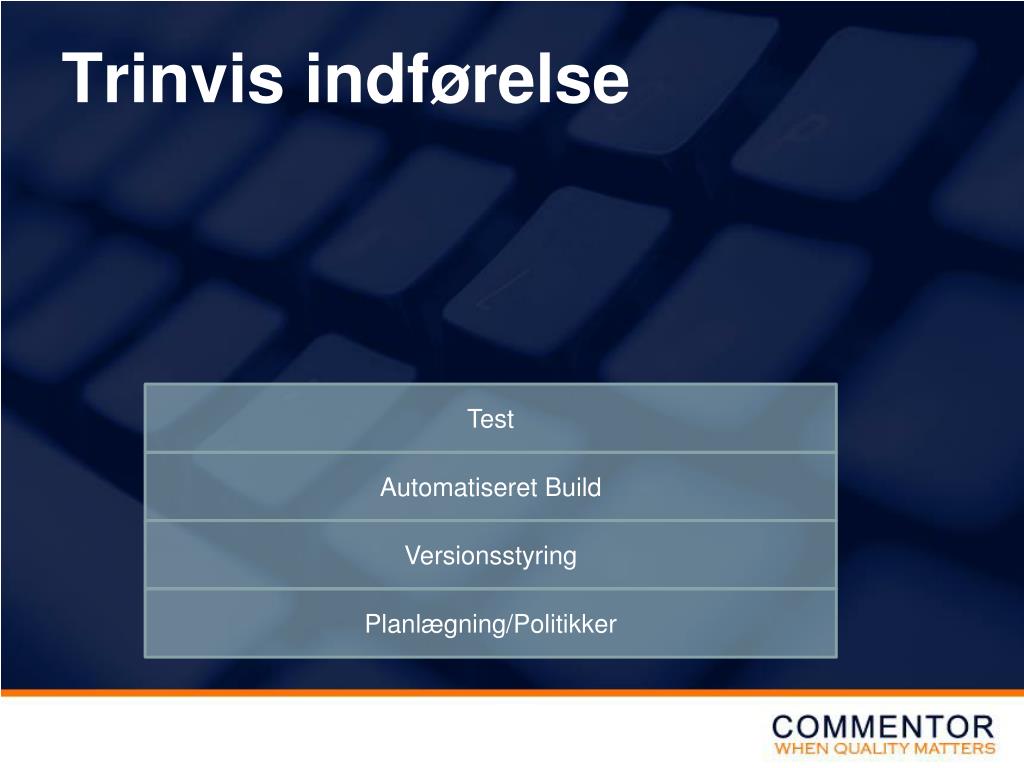 Trinvis indførelse

Test

Automatiseret Build

Versionsstyring

Planlægning/Politikker

COMMENTOR
WHEN QUALITY MATTERS